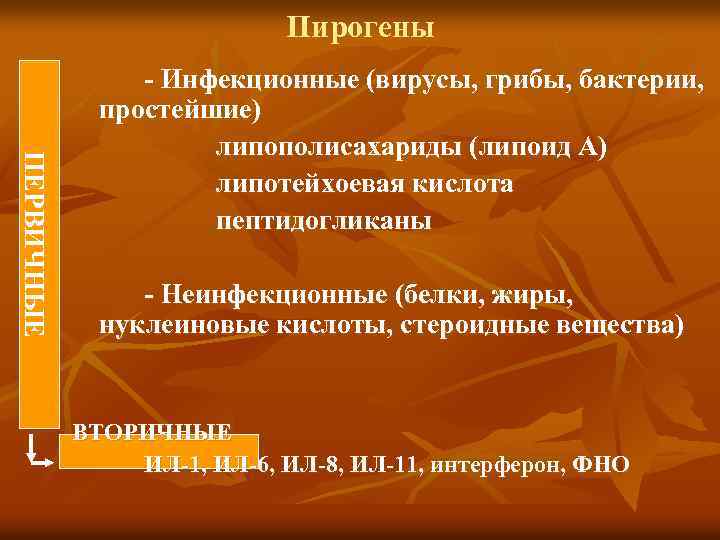 Пирогены

ПЕРВИЧНЫЕ

- Инфекционные (вирусы, грибы, бактерии, простейшие)

липополисахариды (липоид А)

липотейхоевая кислота

пептидогликаны

- Неинфекционные (белки, жиры, нуклеиновые кислоты, стероидные вещества)

ВТОРИЧНЫЕ

ИЛ-1, ИЛ-6, ИЛ-8, ИЛ-11, интерферон, ФНО